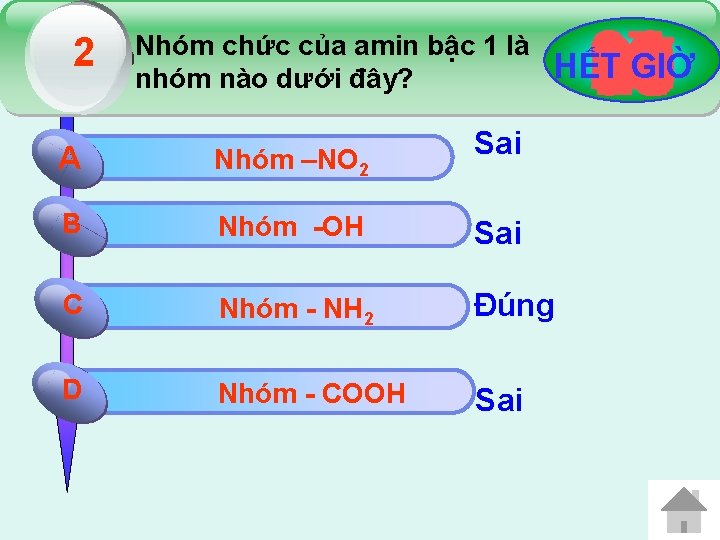 2

Nhóm chức của amin bậc 1 là nhóm nào dưới đây?

HẾT GIỜ

A Nhóm –$NO_2$

Sai

B Nhóm -OH

Sai

C Nhóm - $NH_2$

Đúng

D Nhóm - COOH

Sai